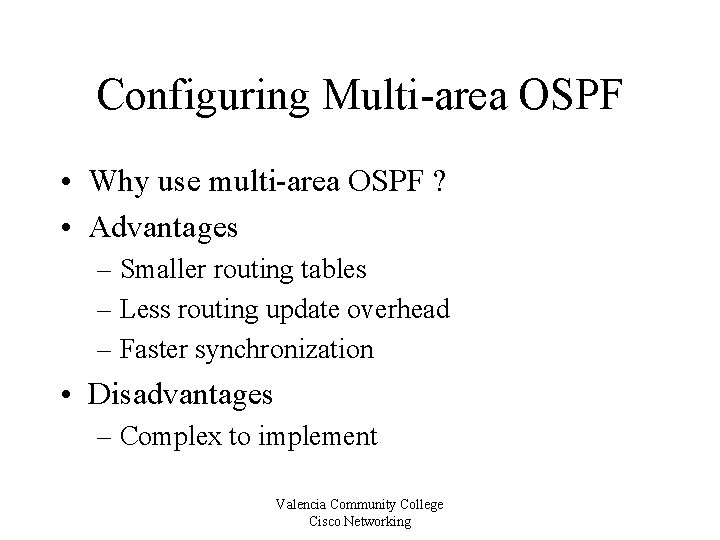 Configuring Multi-area OSPF

• Why use multi-area OSPF ?
• Advantages
– Smaller routing tables
– Less routing update overhead
– Faster synchronization
• Disadvantages
– Complex to implement

Valencia Community College
Cisco Networking